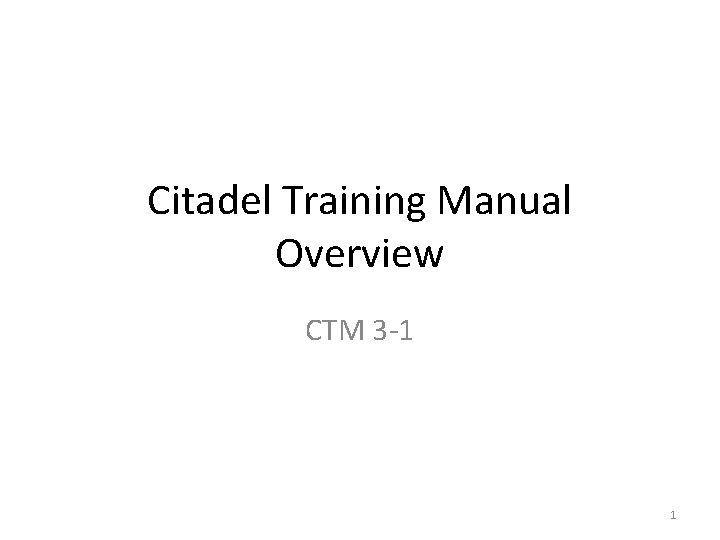 Citadel Training Manual Overview

CTM 3-1

1